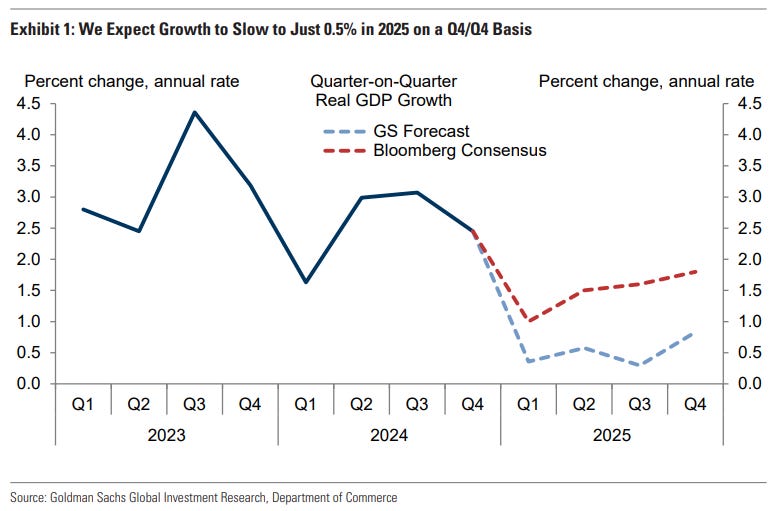 Exhibit 1: We Expect Growth to Slow to Just 0.5% in 2025 on a Q4/Q4 Basis

Percent change, annual rate

Quarter-on-Quarter Real GDP Growth

Percent change, annual rate

GS Forecast
Bloomberg Consensus

4.5
4.0
3.5
3.0
2.5
2.0
1.5
1.0
0.5
0.0

4.5
4.0
3.5
3.0
2.5
2.0
1.5
1.0
0.5
0.0

Q1 Q2 Q3 Q4 Q1 Q2 Q3 Q4 Q1 Q2 Q3 Q4

2023 2024 2025

Source: Goldman Sachs Global Investment Research, Department of Commerce